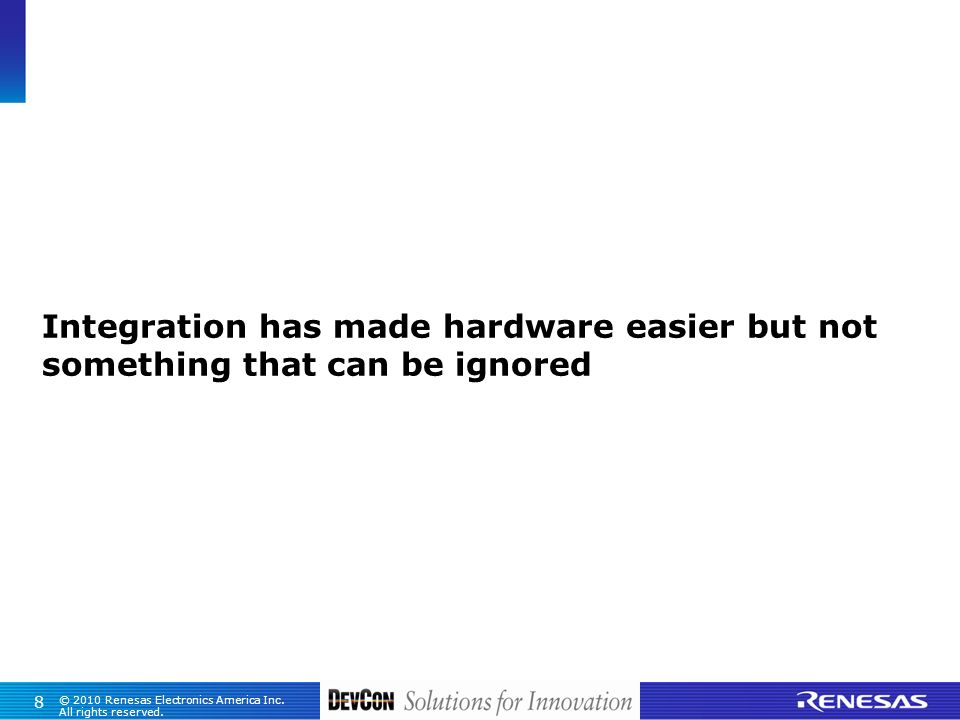 Integration has made hardware easier but not something that can be ignored

8 © 2010 Renesas Electronics America Inc. All rights reserved.

DEVCON Solutions for Innovation

RENESAS